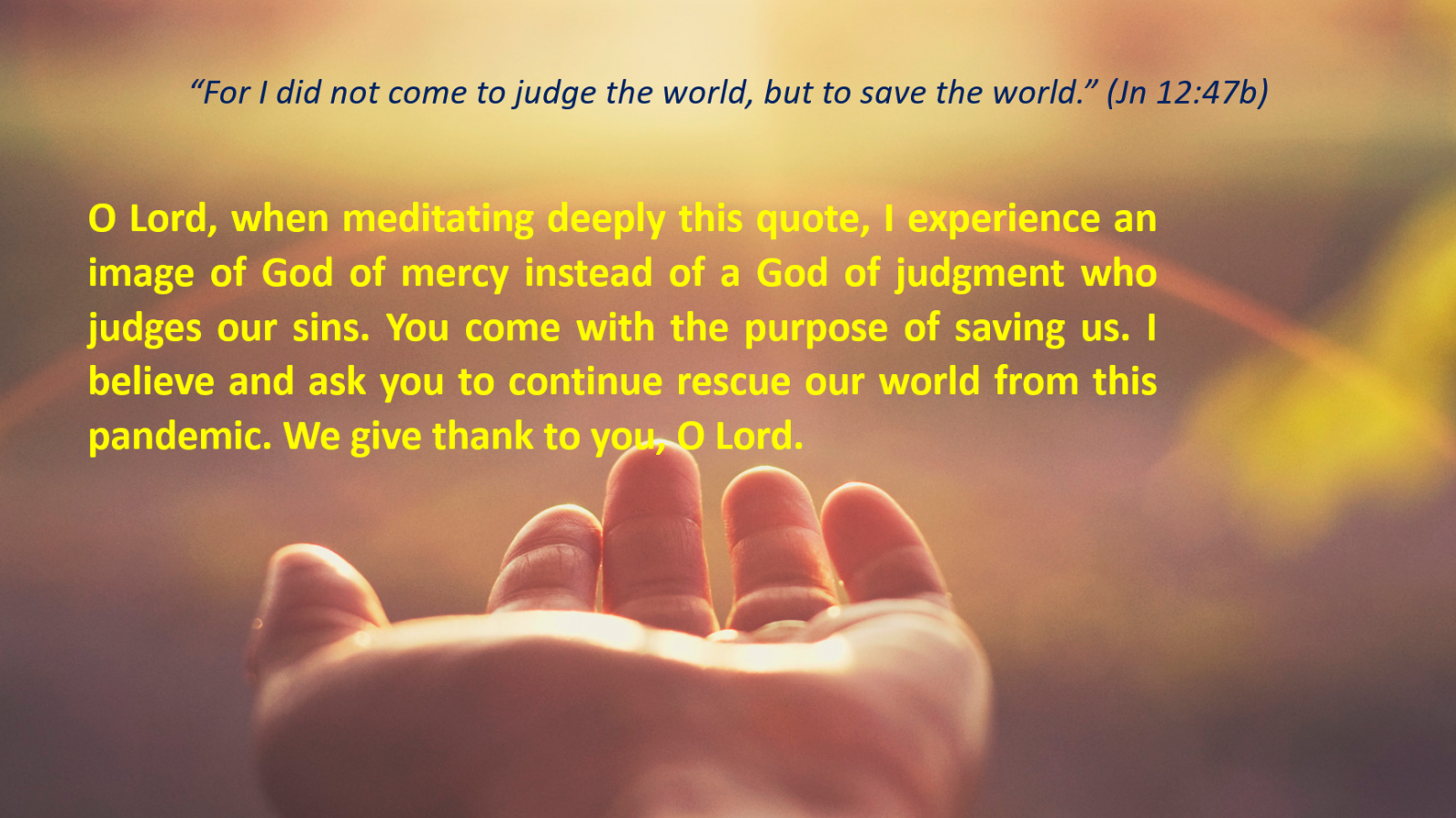 “For I did not come to judge the world, but to save the world.” (Jn 12:47b)

O Lord, when meditating deeply this quote, I experience an image of God of mercy instead of a God of judgment who judges our sins. You come with the purpose of saving us. I believe and ask you to continue rescue our world from this pandemic. We give thank to you, O Lord.